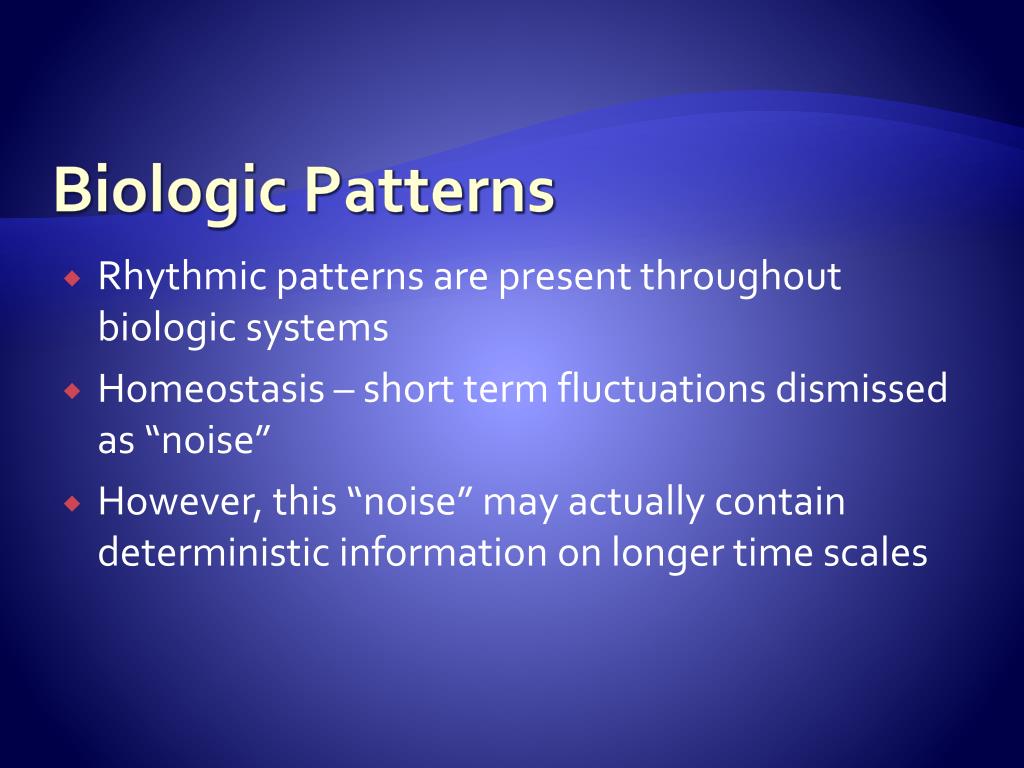 Biologic Patterns

Rhythmic patterns are present throughout biologic systems

Homeostasis – short term fluctuations dismissed as “noise”

However, this “noise” may actually contain deterministic information on longer time scales